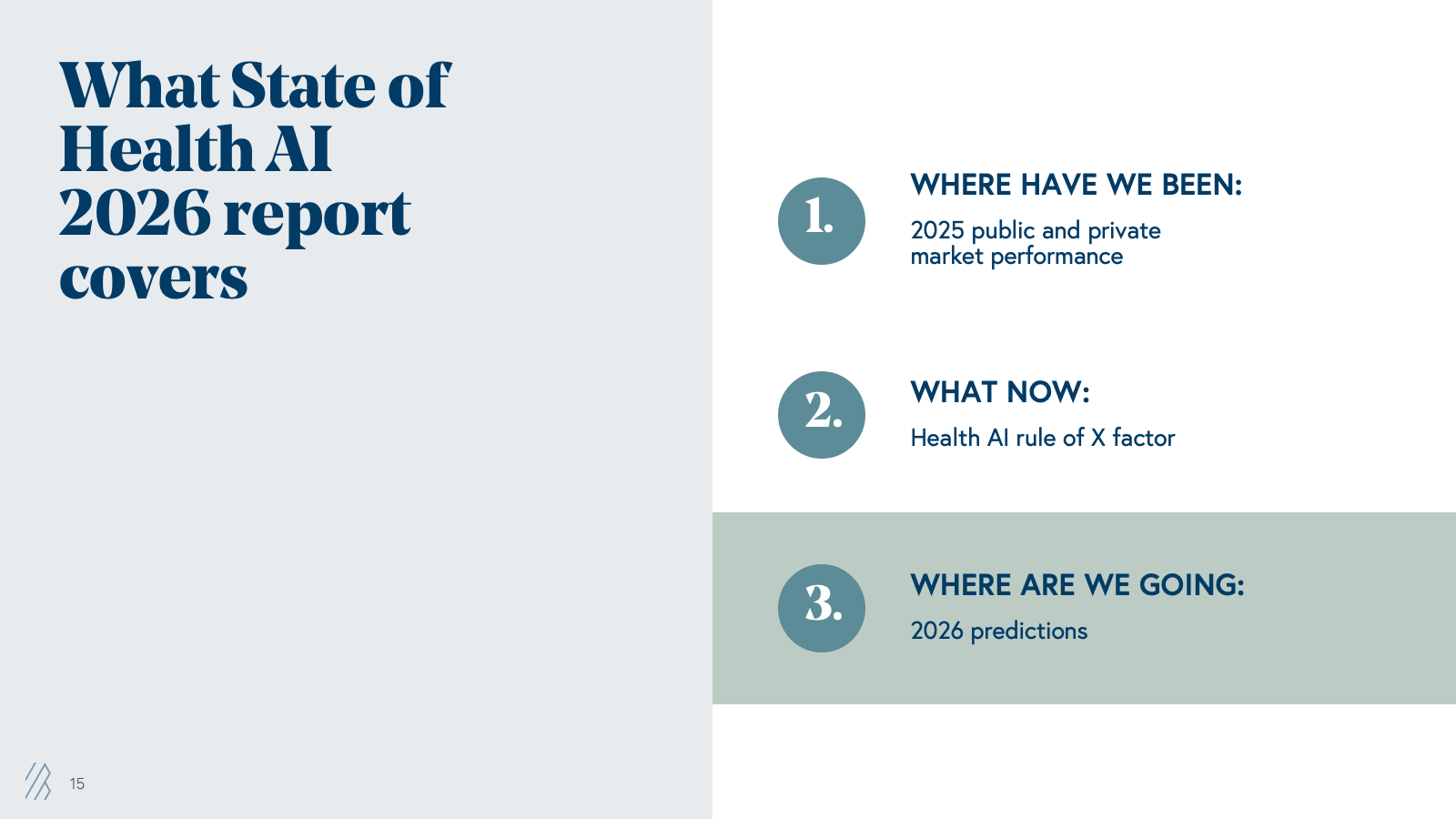 What State of Health AI 2026 report covers

1.
WHERE HAVE WE BEEN:
2025 public and private market performance

2.
WHAT NOW:
Health AI rule of X factor

3.
WHERE ARE WE GOING:
2026 predictions

15